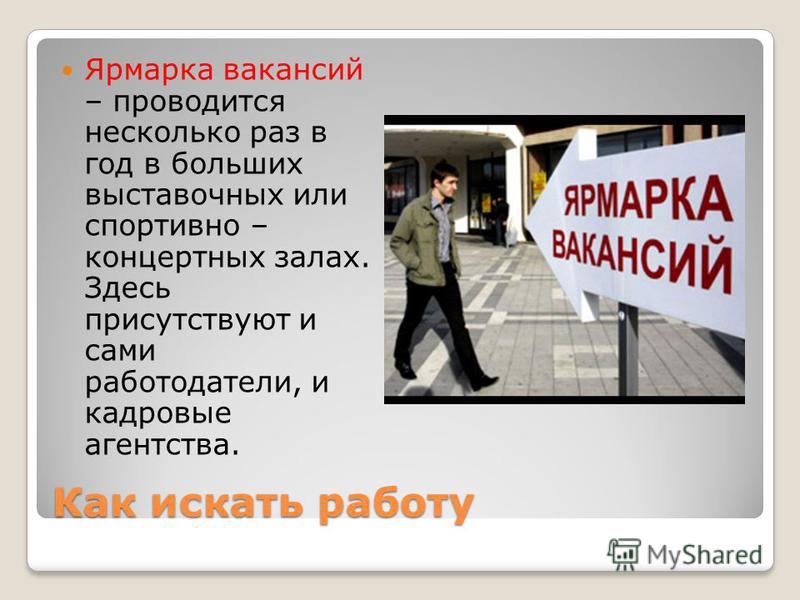 Ярмарка вакансий – проводится несколько раз в год в больших выставочных или спортивно – концертных залах. Здесь присутствуют и сами работодатели, и кадровые агентства.

ЯРМАРКА ВАКАНСИЙ

Как искать работу

MyShared